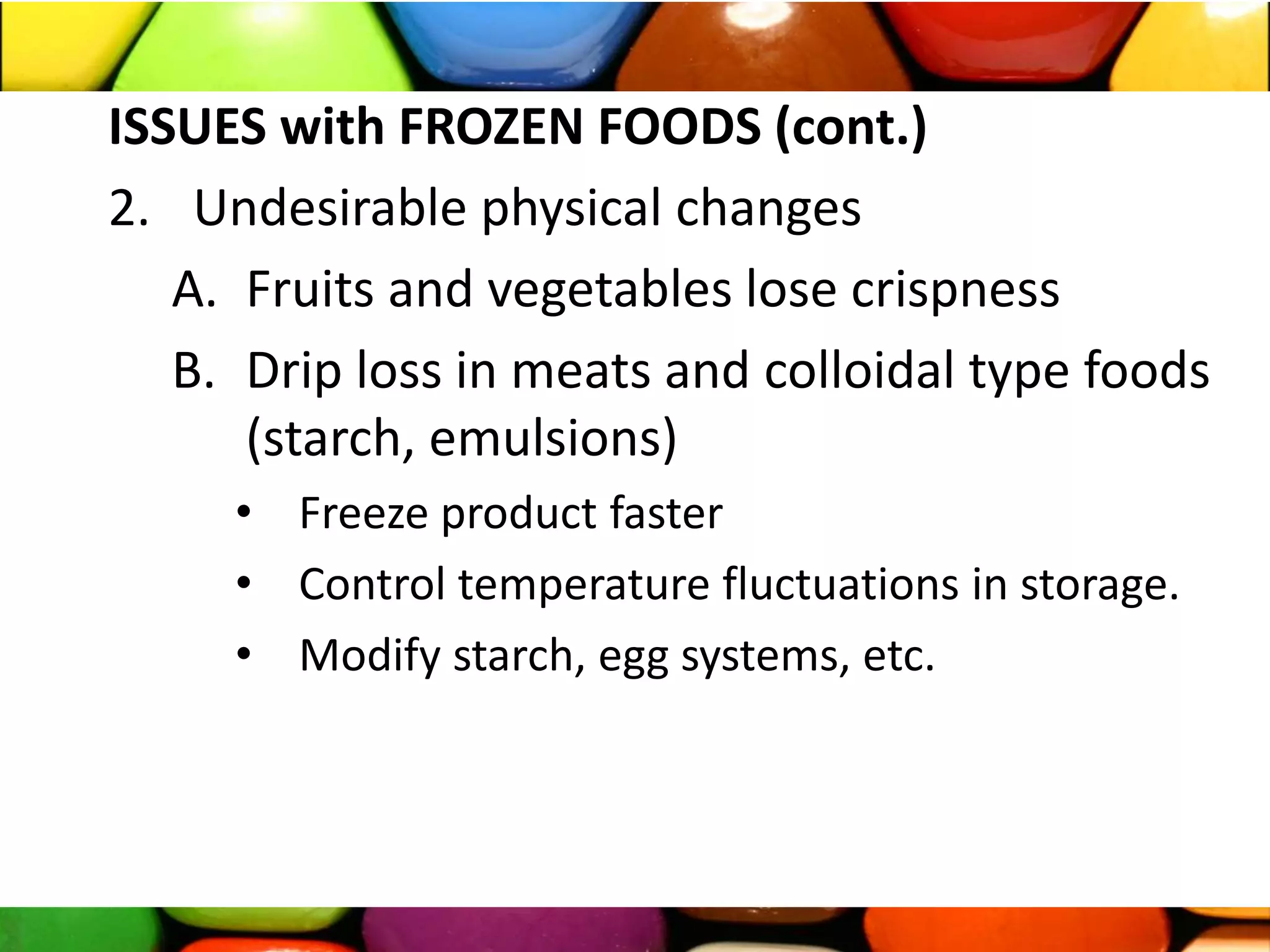 ISSUES with FROZEN FOODS (cont.)

2. Undesirable physical changes

A. Fruits and vegetables lose crispness

B. Drip loss in meats and colloidal type foods (starch, emulsions)

• Freeze product faster

• Control temperature fluctuations in storage.

• Modify starch, egg systems, etc.